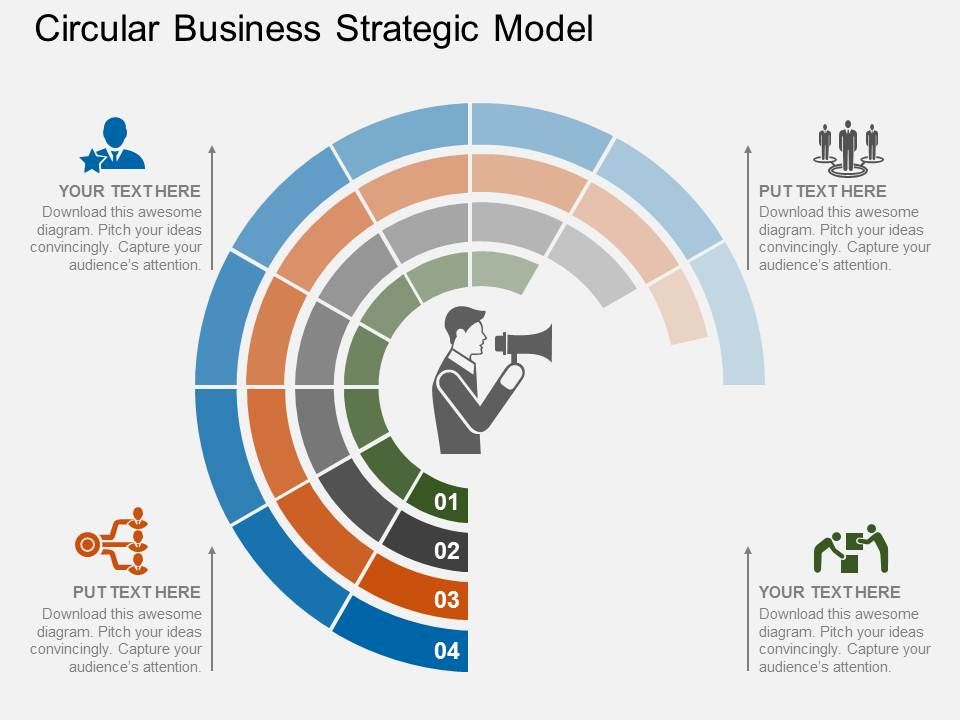 Circular Business Strategic Model

YOUR TEXT HERE
Download this awesome diagram. Pitch your ideas convincingly. Capture your audience's attention.

PUT TEXT HERE
Download this awesome diagram. Pitch your ideas convincingly. Capture your audience's attention.

01
02
03
04

PUT TEXT HERE
Download this awesome diagram. Pitch your ideas convincingly. Capture your audience's attention.

YOUR TEXT HERE
Download this awesome diagram. Pitch your ideas convincingly. Capture your audience's attention.